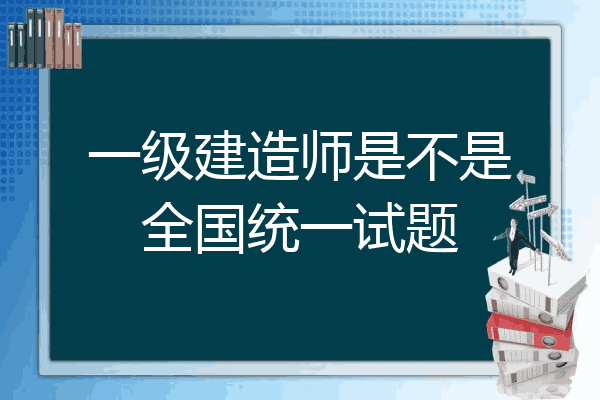 一级建造师是不是全国统一试题